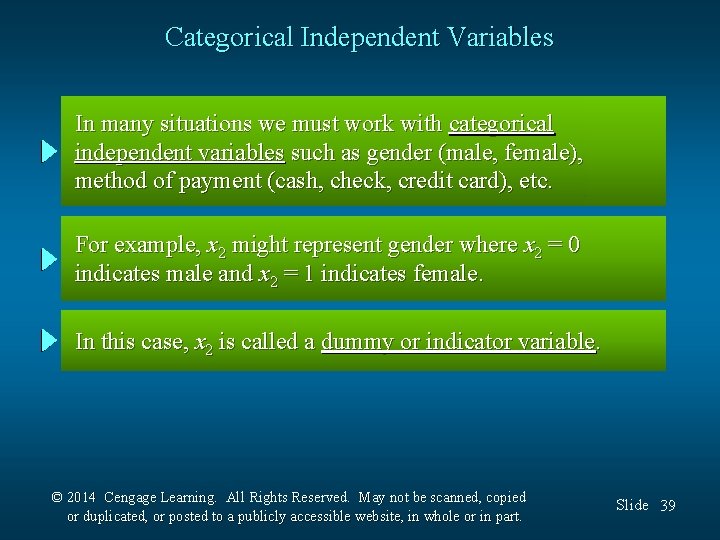 Categorical Independent Variables

In many situations we must work with categorical independent variables such as gender (male, female), method of payment (cash, check, credit card), etc.

For example, $x_2$ might represent gender where $x_2 = 0$ indicates male and $x_2 = 1$ indicates female.

In this case, $x_2$ is called a dummy or indicator variable.

© 2014 Cengage Learning. All Rights Reserved. May not be scanned, copied or duplicated, or posted to a publicly accessible website, in whole or in part.

Slide 39